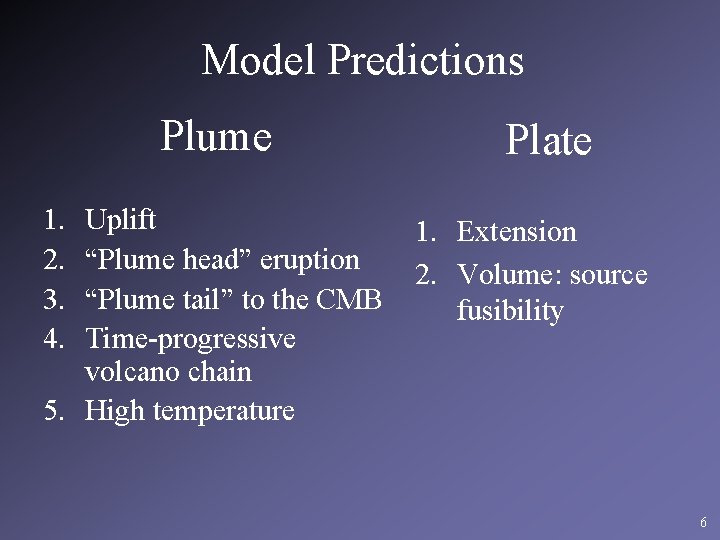 Model Predictions

Plume

1. Uplift
2. “Plume head” eruption
3. “Plume tail” to the CMB
4. Time-progressive volcano chain
5. High temperature

Plate

1. Extension
2. Volume: source fusibility

6